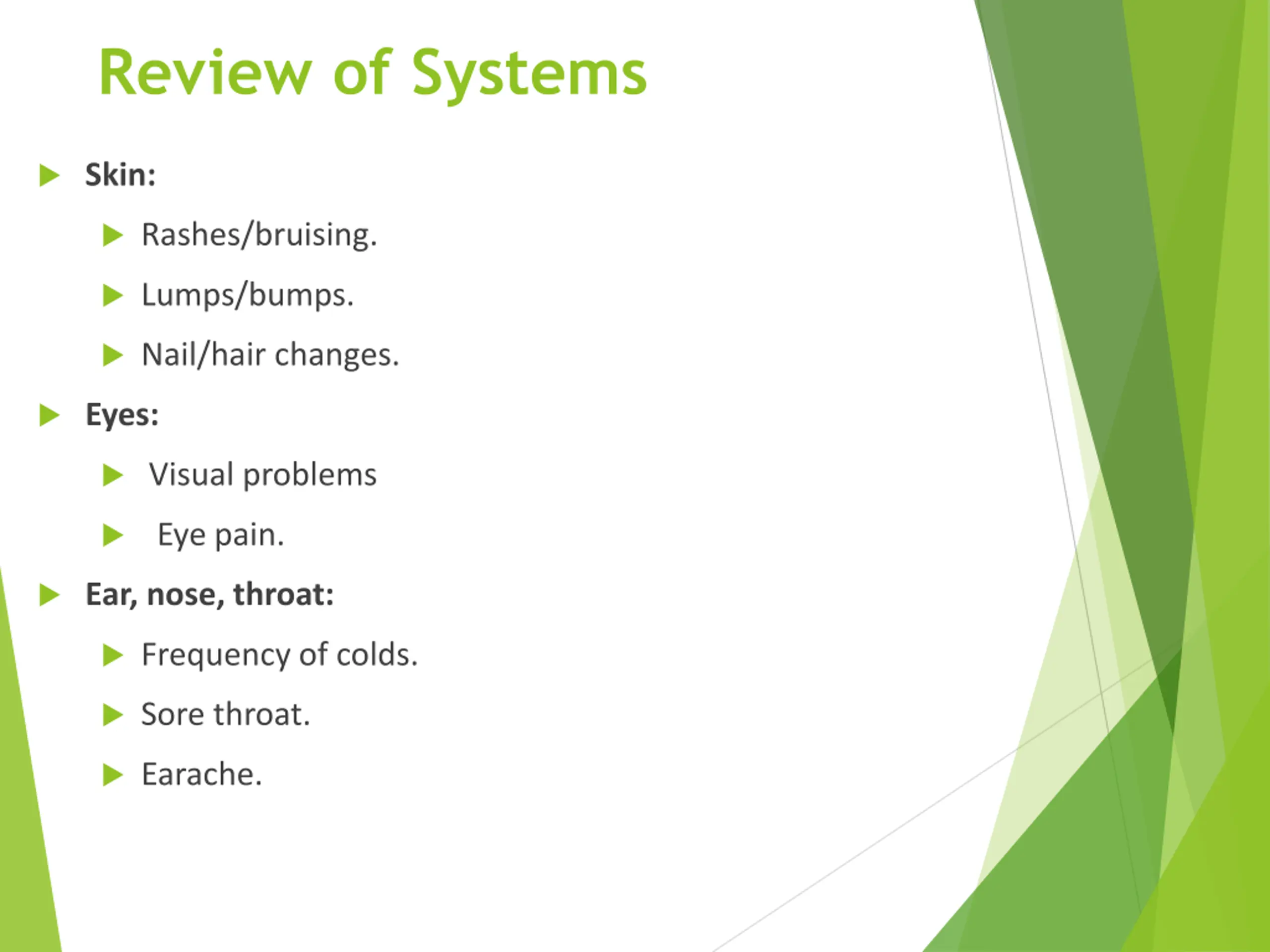 Review of Systems

Skin:

Rashes/bruising.

Lumps/bumps.

Nail/hair changes.

Eyes:

Visual problems

Eye pain.

Ear, nose, throat:

Frequency of colds.

Sore throat.

Earache.